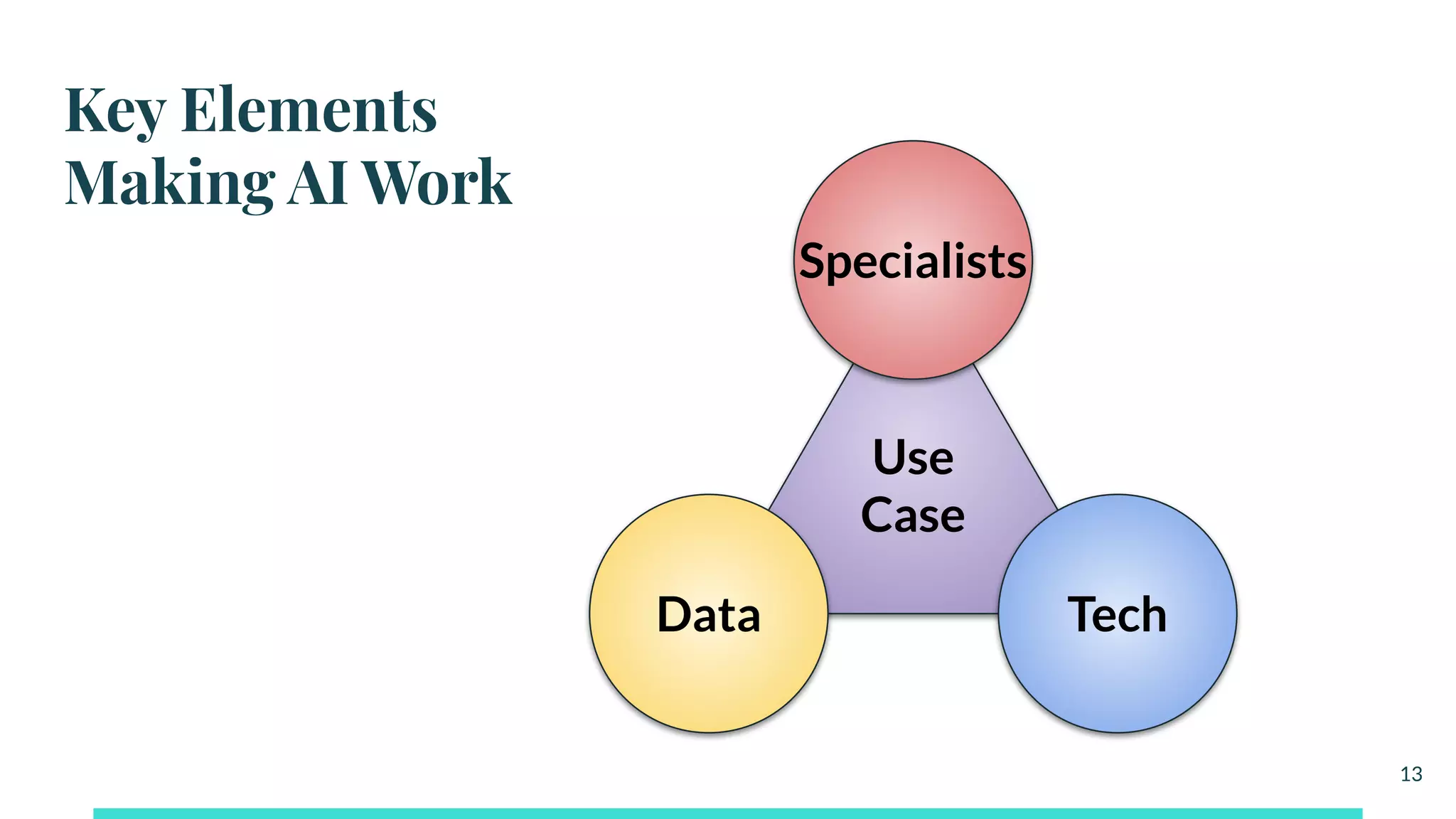 Key Elements Making AI Work

Specialists

Use Case

Data

Tech

13